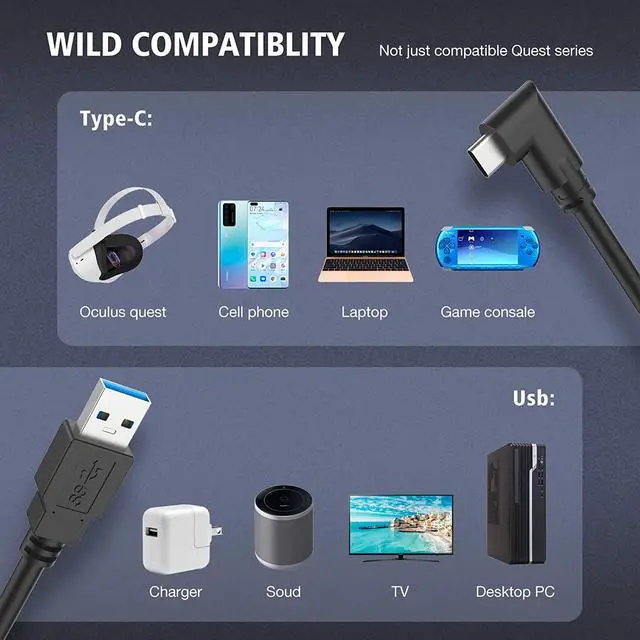 WILD COMPATIBLITY

Not just compatible Quest series

Type-C:

Oculus quest

Cell phone

Laptop

Game consale

Usb:

SS

Charger

Soud

TV

Desktop PC